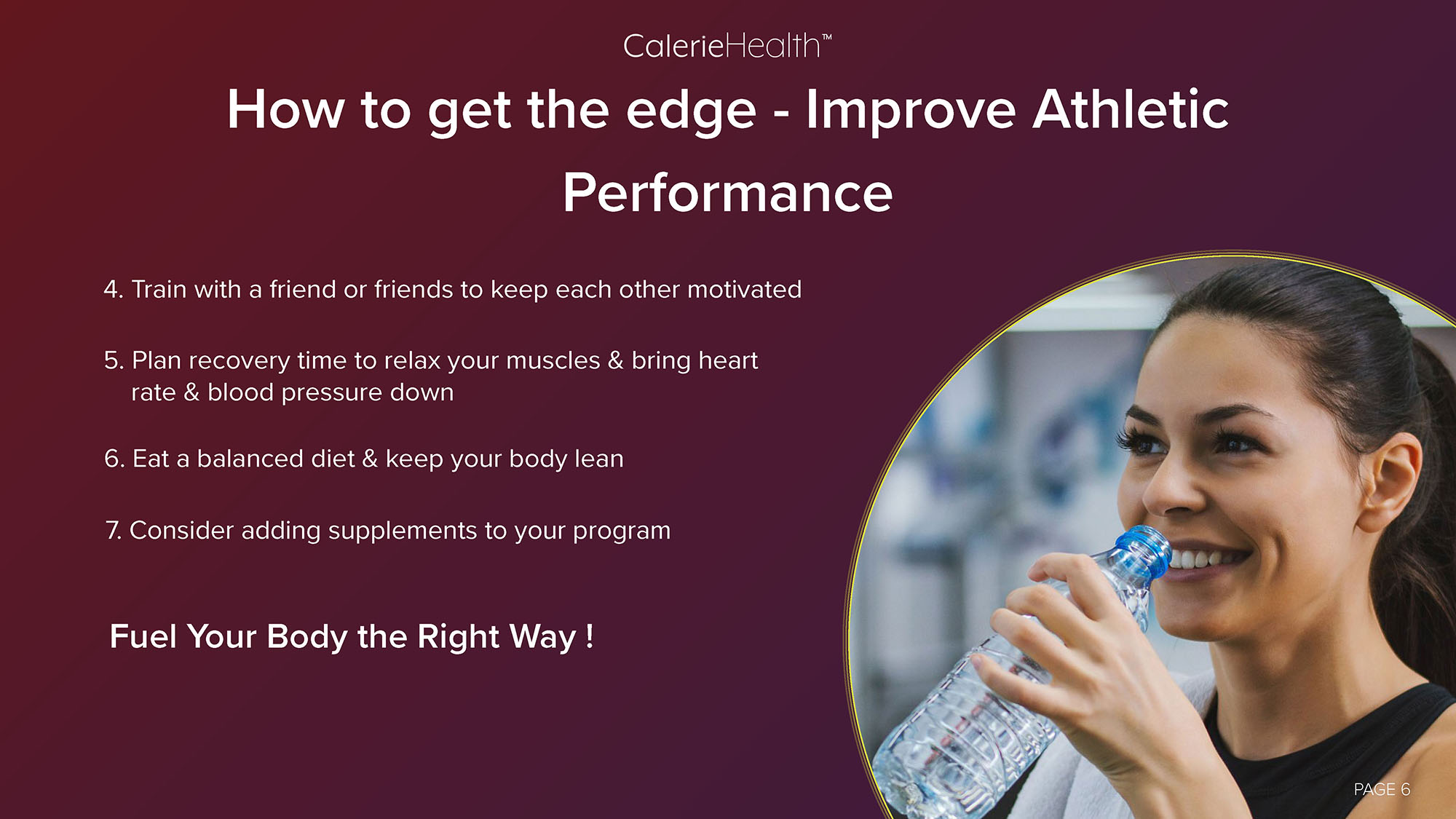 CalerieHealth™

How to get the edge - Improve Athletic Performance

4. Train with a friend or friends to keep each other motivated

5. Plan recovery time to relax your muscles & bring heart rate & blood pressure down

6. Eat a balanced diet & keep your body lean

7. Consider adding supplements to your program

Fuel Your Body the Right Way !

PAGE 6